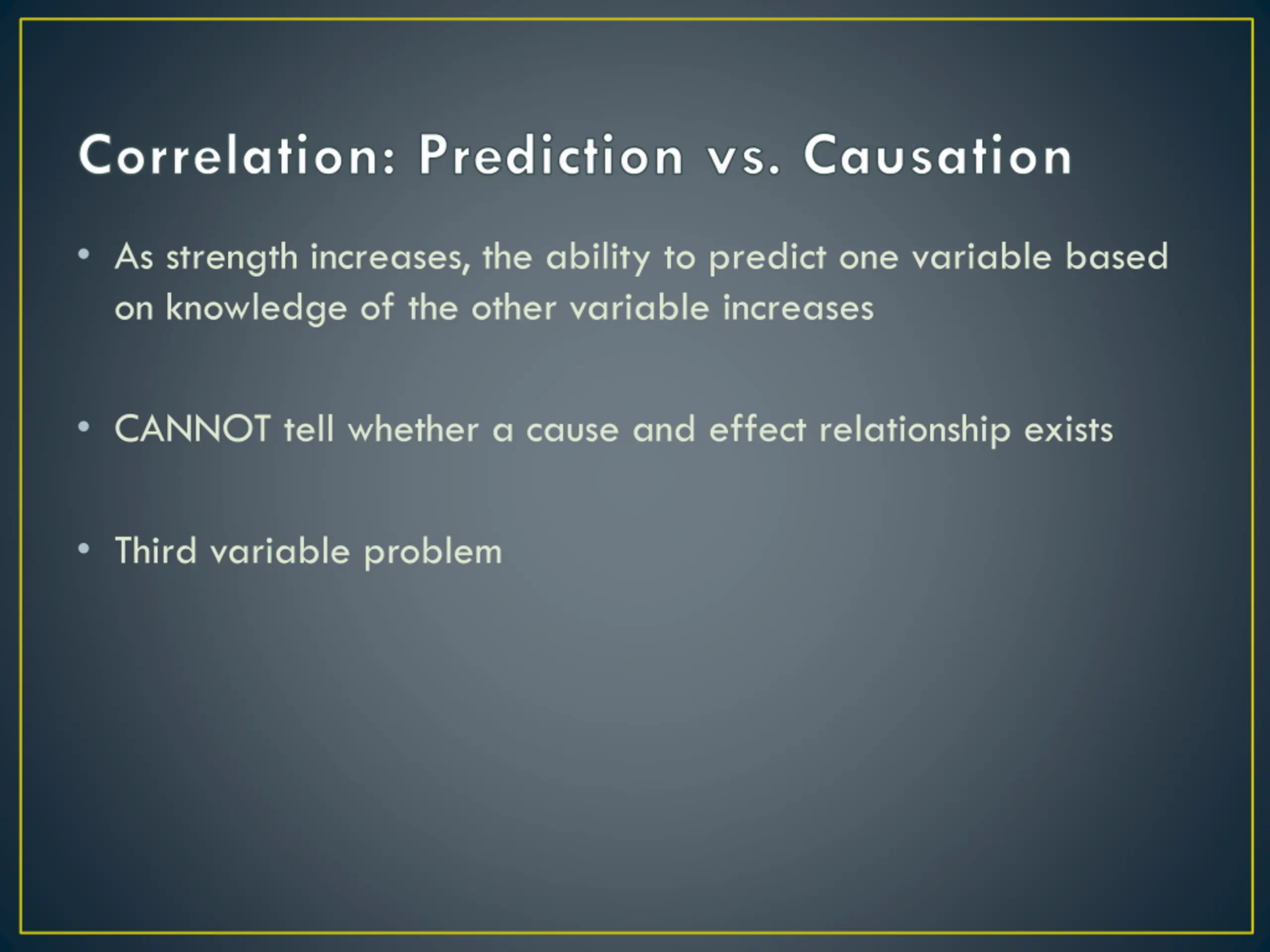 Correlation: Prediction vs. Causation

• As strength increases, the ability to predict one variable based on knowledge of the other variable increases

• CANNOT tell whether a cause and effect relationship exists

• Third variable problem